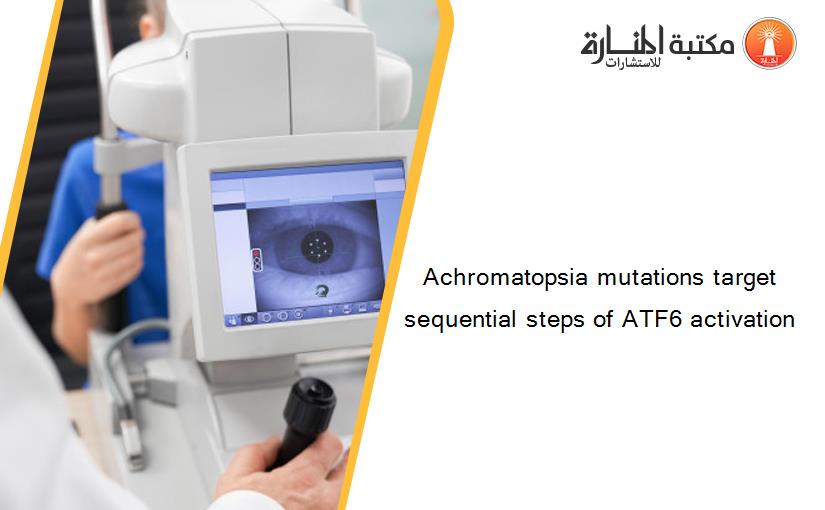 مكتبة المنارة للاستشارات

Achromatopsia mutations target sequential steps of ATF6 activation